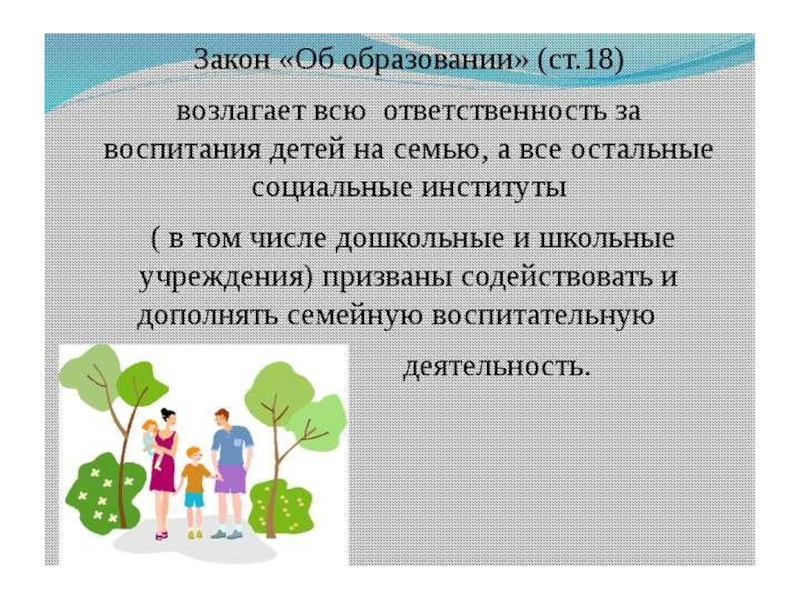 Закон «Об образовании» (ст.18)

возлагает всю ответственность за воспитания детей на семью, а все остальные социальные институты

( в том числе дошкольные и школьные учреждения) призваны содействовать и дополнять семейную воспитательную деятельность.